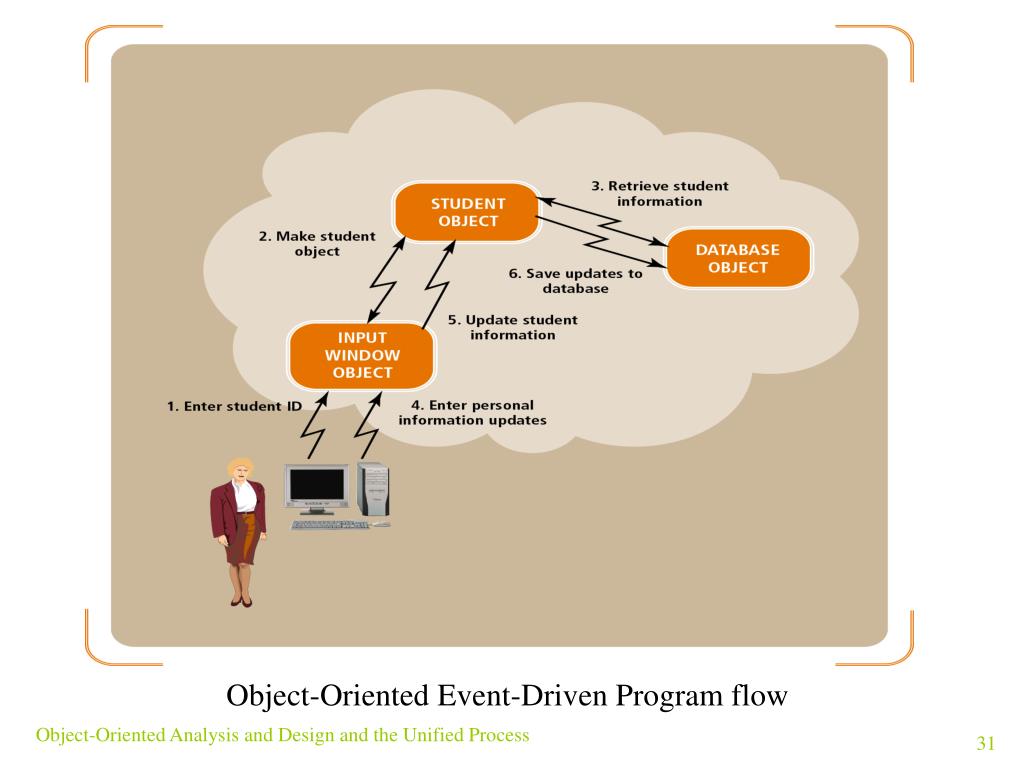 STUDENT OBJECT

3. Retrieve student information

2. Make student object

DATABASE OBJECT

6. Save updates to database

5. Update student information

INPUT WINDOW OBJECT

1. Enter student ID

4. Enter personal information updates

Object-Oriented Event-Driven Program flow

Object-Oriented Analysis and Design and the Unified Process

31